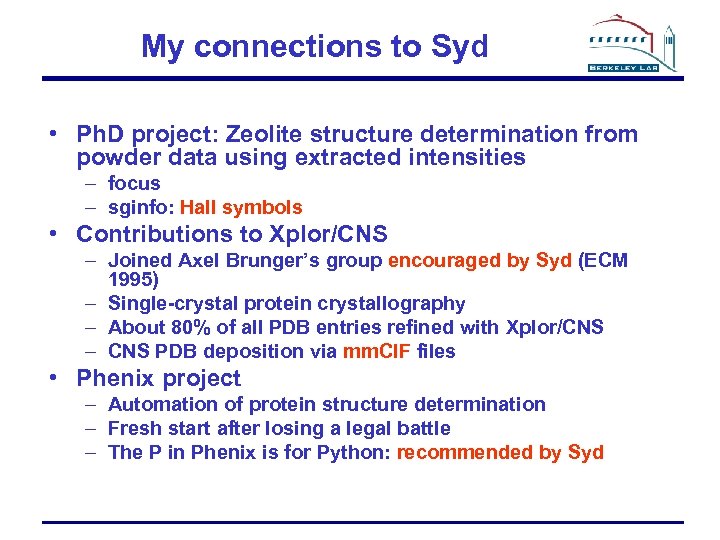 My connections to Syd

BERKELEY LAB

• PhD project: Zeolite structure determination from powder data using extracted intensities
– focus
– sginfo: Hall symbols
• Contributions to Xplor/CNS
– Joined Axel Brunger's group encouraged by Syd (ECM 1995)
– Single-crystal protein crystallography
– About 80% of all PDB entries refined with Xplor/CNS
– CNS PDB deposition via mmCIF files
• Phenix project
– Automation of protein structure determination
– Fresh start after losing a legal battle
– The P in Phenix is for Python: recommended by Syd